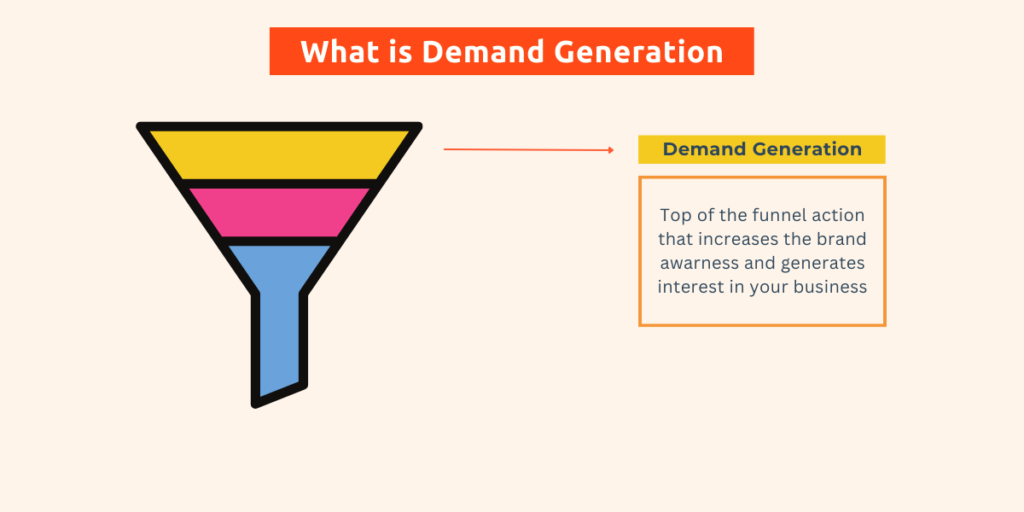 What is Demand Generation

Demand Generation

Top of the funnel action that increases the brand awarness and generates interest in your business